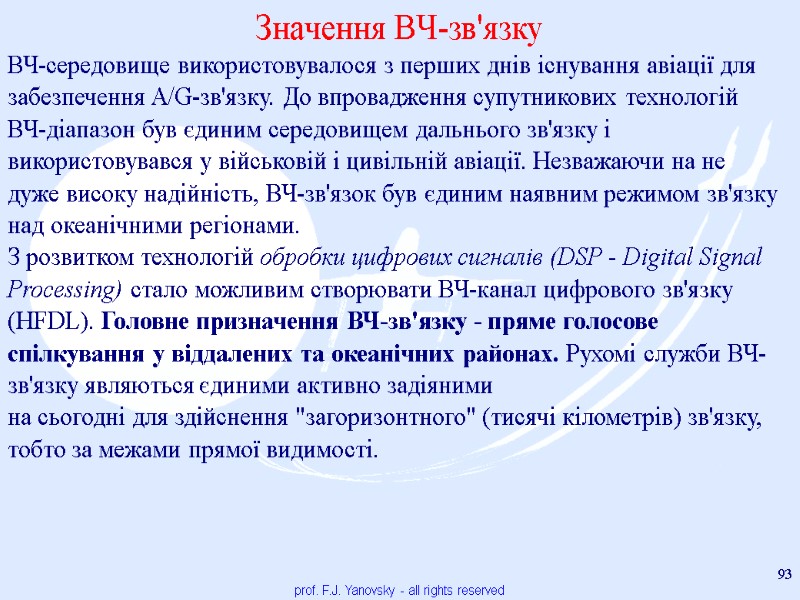 Значення ВЧ-зв'язку

ВЧ-середовище використовувалося з перших днів існування авіації для забезпечення A/G-зв'язку. До впровадження супутникових технологій ВЧ-діапазон був єдиним середовищем дальнього зв'язку і використовувався у військовій і цивільній авіації. Незважаючи на не дуже високу надійність, ВЧ-зв'язок був єдиним наявним режимом зв'язку над океанічними регіонами.

З розвитком технологій обробки цифрових сигналів (DSP - Digital Signal Processing) стало можливим створювати ВЧ-канал цифрового зв'язку (HFDL). Головне призначення ВЧ-зв'язку - пряме голосове спілкування у віддалених та океанічних районах. Рухомі служби ВЧ-зв'язку являються єдиними активно задіяними

на сьогодні для здійснення "загоризонтного" (тисячі кілометрів) зв'язку, тобто за межами прямої видимості.

93

prof. F.J. Yanovsky - all rights reserved